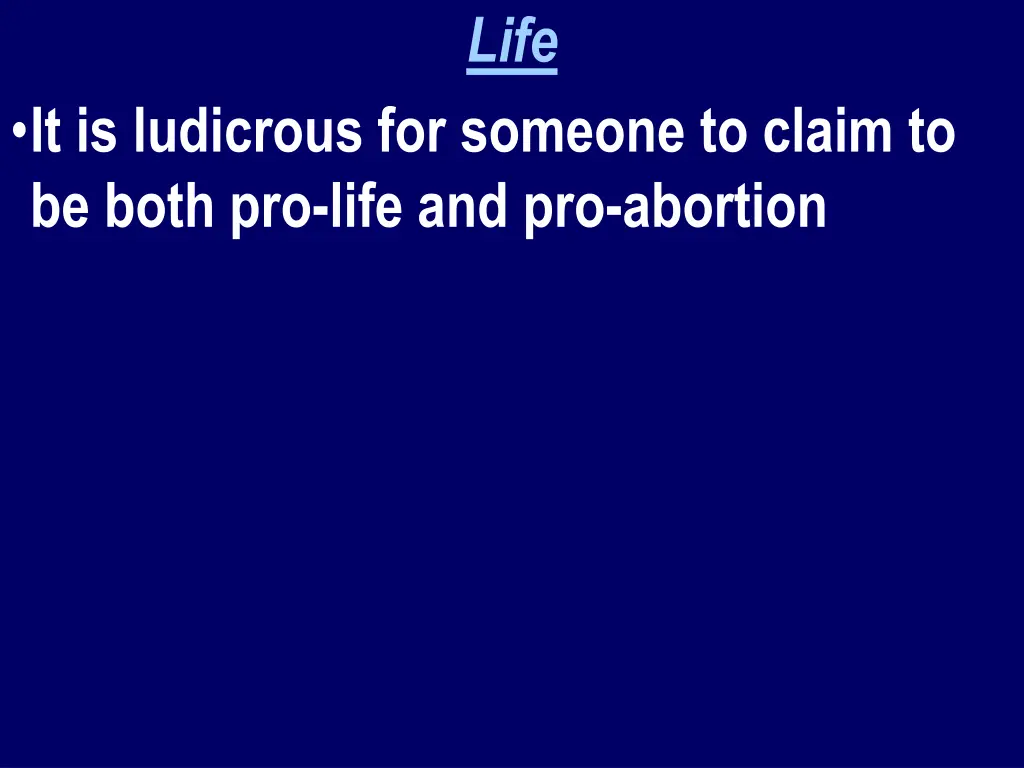 Life

•It is ludicrous for someone to claim to be both pro-life and pro-abortion